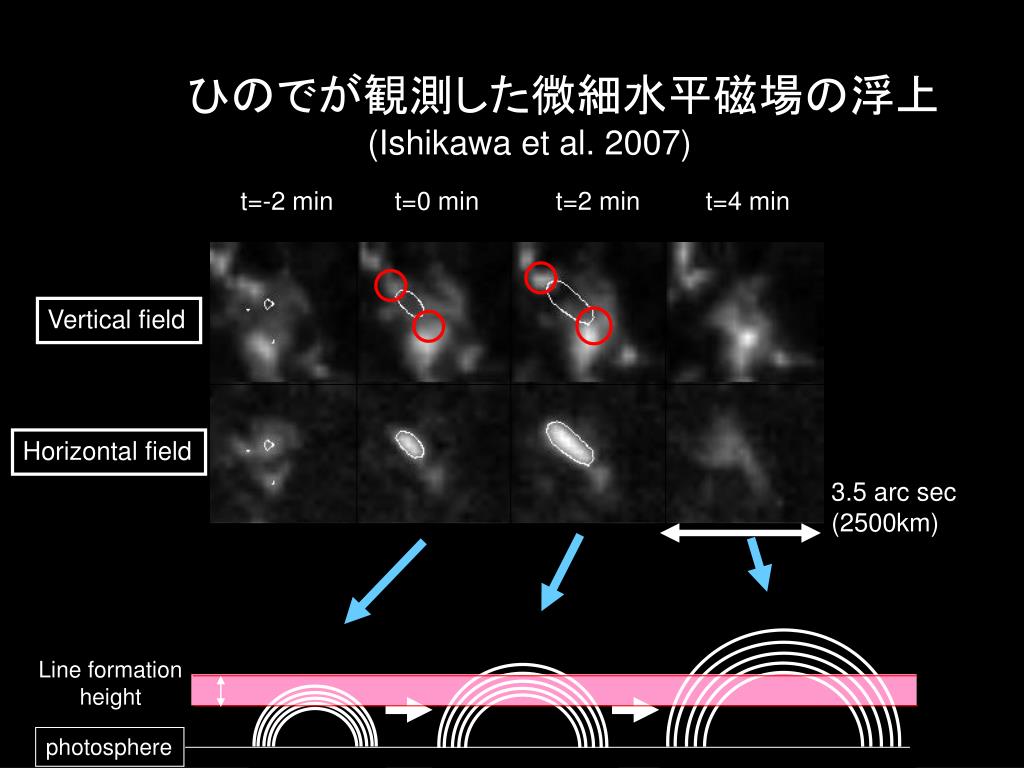 ひのでが観測した微細水平磁場の浮上
(Ishikawa et al. 2007)

t=-2 min t=0 min t=2 min t=4 min

Vertical field

Horizontal field

3.5 arc sec (2500km)

Line formation height

photosphere